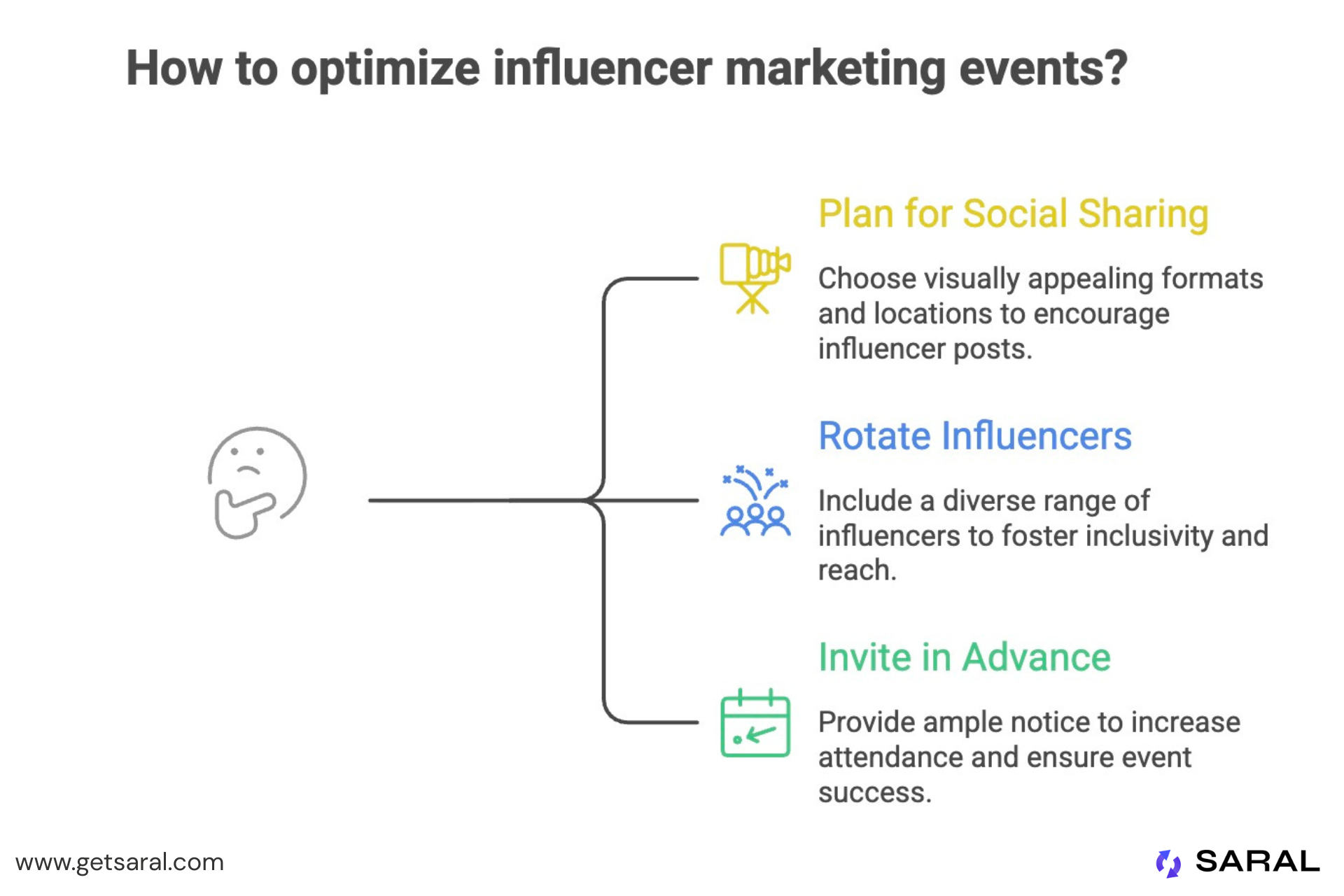 How to optimize influencer marketing events?

Plan for Social Sharing

Choose visually appealing formats and locations to encourage influencer posts.

Rotate Influencers

Include a diverse range of influencers to foster inclusivity and reach.

Invite in Advance

Provide ample notice to increase attendance and ensure event success.

www.getsaral.com

SARAL